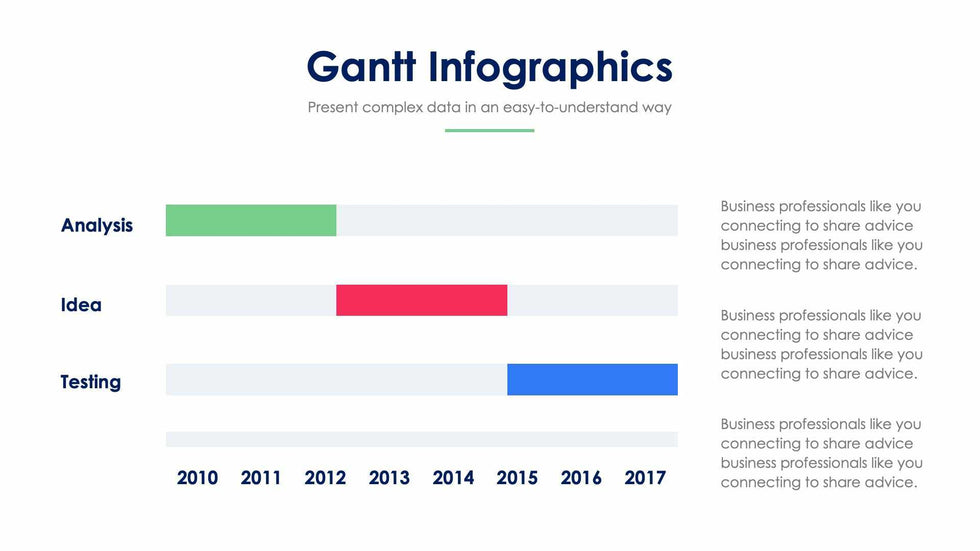 Gantt Infographics

Present complex data in an easy-to-understand way

Analysis

Idea

Testing

2010 2011 2012 2013 2014 2015 2016 2017

Business professionals like you connecting to share advice business professionals like you connecting to share advice.

Business professionals like you connecting to share advice business professionals like you connecting to share advice.

Business professionals like you connecting to share advice business professionals like you connecting to share advice.